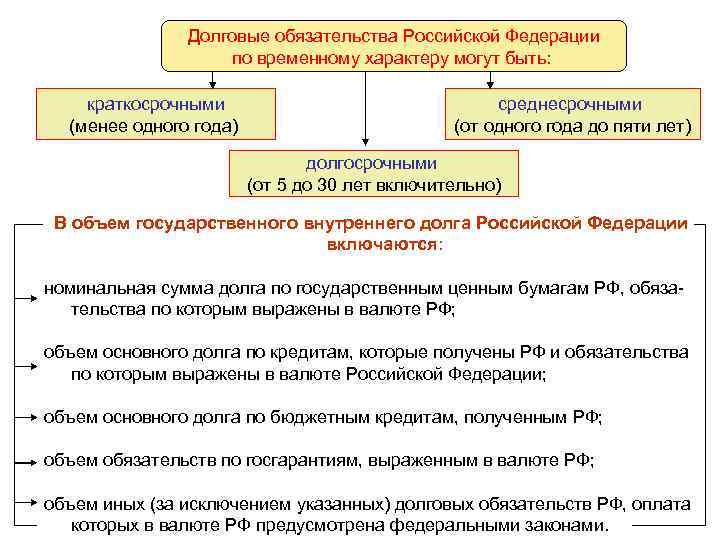 Долговые обязательства Российской Федерации по временному характеру могут быть:

краткосрочными (менее одного года)

среднесрочными (от одного года до пяти лет)

долгосрочными (от 5 до 30 лет включительно)

В объем государственного внутреннего долга Российской Федерации включаются:

номинальная сумма долга по государственным ценным бумагам РФ, обязательства по которым выражены в валюте РФ;

объем основного долга по кредитам, которые получены РФ и обязательства по которым выражены в валюте Российской Федерации;

объем основного долга по бюджетным кредитам, полученным РФ;

объем обязательств по госгарантиям, выраженным в валюте РФ;

объем иных (за исключением указанных) долговых обязательств РФ, оплата которых в валюте РФ предусмотрена федеральными законами.